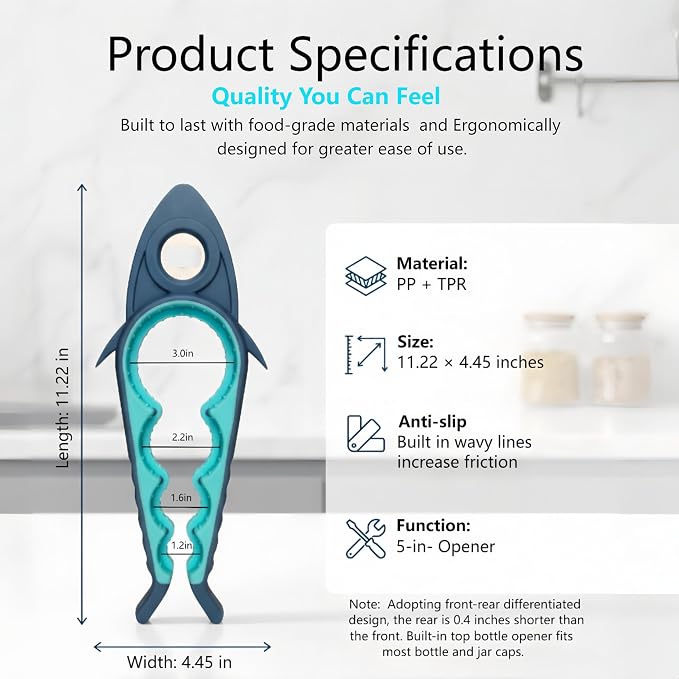 Product Specifications

Quality You Can Feel

Built to last with food-grade materials and Ergonomically designed for greater ease of use.

Length: 11.22 in

3.0in

2.2in

1.6in

1.2in

Width: 4.45 in

Material:
PP + TPR

Size:
11.22 × 4.45 inches

Anti-slip
Built in wavy lines increase friction

Function:
5-in- Opener

Note: Adopting front-rear differentiated design, the rear is 0.4 inches shorter than the front. Built-in top bottle opener fits most bottle and jar caps.